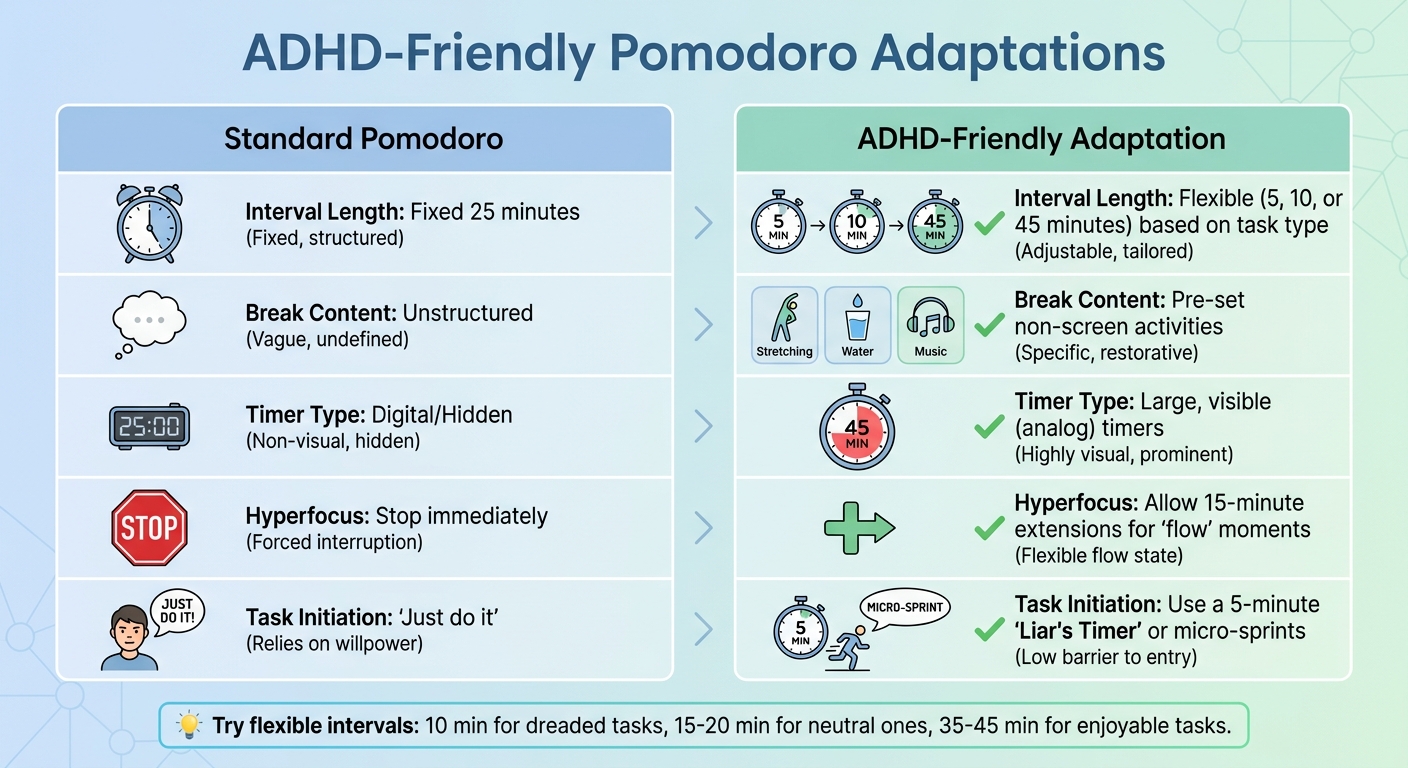 ADHD-Friendly Pomodoro Adaptations

Standard Pomodoro

Interval Length: Fixed 25 minutes
(Fixed, structured)

Break Content: Unstructured
(Vague, undefined)

25:00

Timer Type: Digital/Hidden
(Non-visual, hidden)

STOP

Hyperfocus: Stop immediately
(Forced interruption)

JUST DO IT!

Task Initiation: 'Just do it'
(Relies on willpower)

ADHD-Friendly Adaptation

5 MIN → 10 MIN → 45 MIN

Interval Length: Flexible (5, 10, or 45 minutes) based on task type
(Adjustable, tailored)

Stretching Water Music

Break Content: Pre-set non-screen activities
(Specific, restorative)

45 MIN

Timer Type: Large, visible (analog) timers
(Highly visual, prominent)

Hyperfocus: Allow 15-minute extensions for 'flow' moments
(Flexible flow state)

5 MIN MICRO-SPRINT

Task Initiation: Use a 5-minute 'Liar's Timer' or micro-sprints
(Low barrier to entry)

Try flexible intervals: 10 min for dreaded tasks, 15-20 min for neutral ones, 35-45 min for enjoyable tasks.